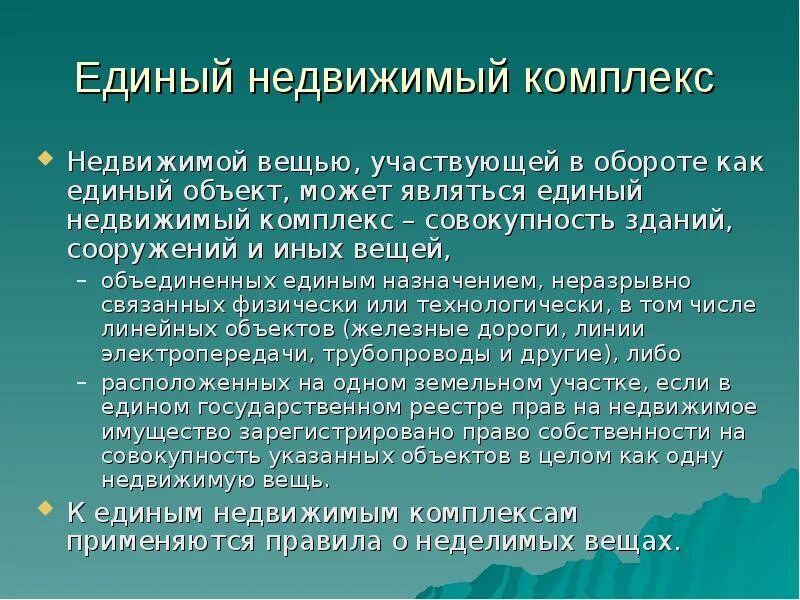 Единый недвижимый комплекс

Недвижимой вещью, участвующей в обороте как единый объект, может являться единый недвижимый комплекс – совокупность зданий, сооружений и иных вещей,

– объединенных единым назначением, неразрывно связанных физически или технологически, в том числе линейных объектов (железные дороги, линии электропередачи, трубопроводы и другие), либо

– расположенных на одном земельном участке, если в едином государственном реестре прав на недвижимое имущество зарегистрировано право собственности на совокупность указанных объектов в целом как одну недвижимую вещь.

К единым недвижимым комплексам применяются правила о неделимых вещах.